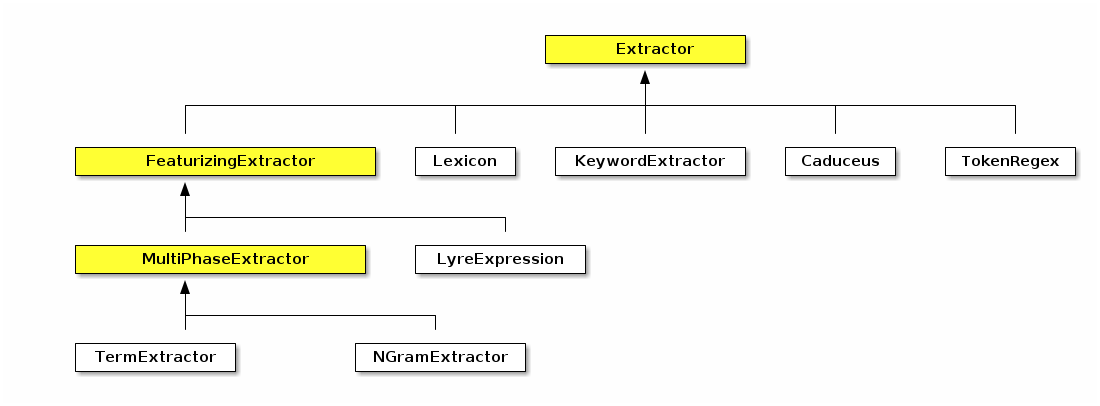 Extractor

FeaturizingExtractor

Lexicon

KeywordExtractor

Caduceus

TokenRegex

MultiPhaseExtractor

LyreExpression

TermExtractor

NGramExtractor